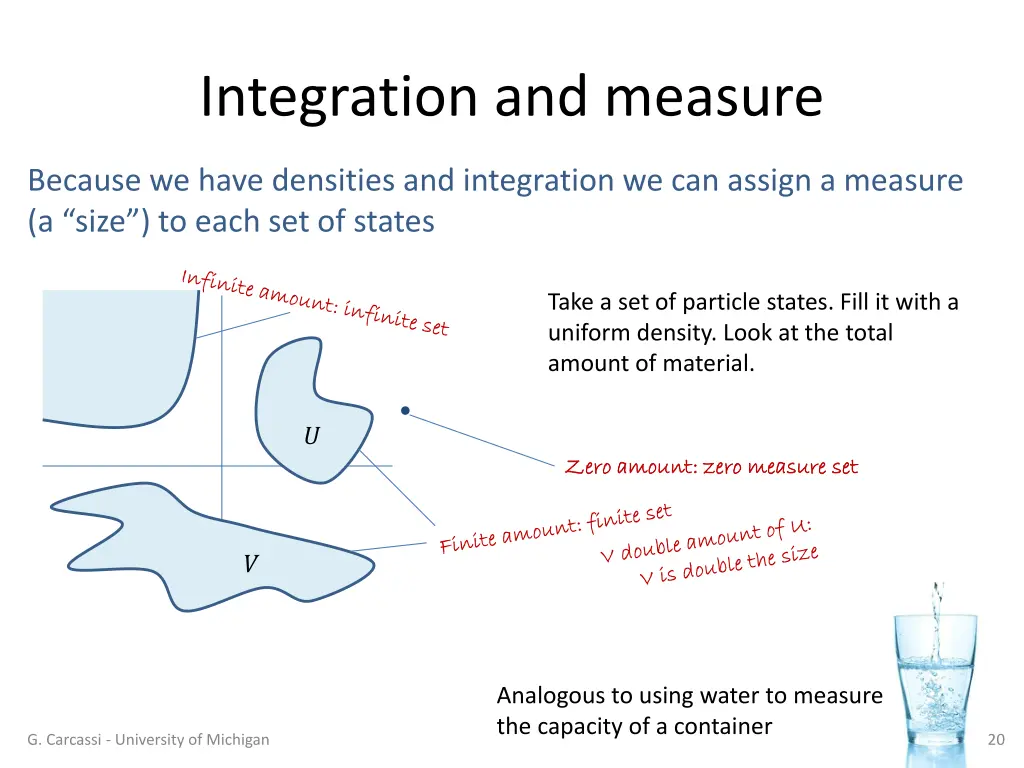 Integration and measure

Because we have densities and integration we can assign a measure (a “size”) to each set of states

Infinite amount: infinite set

Take a set of particle states. Fill it with a uniform density. Look at the total amount of material.

$U$

Zero amount: zero measure set

Finite amount: finite set

V double amount of U: V is double the size

$V$

Analogous to using water to measure the capacity of a container

G. Carcassi - University of Michigan

20